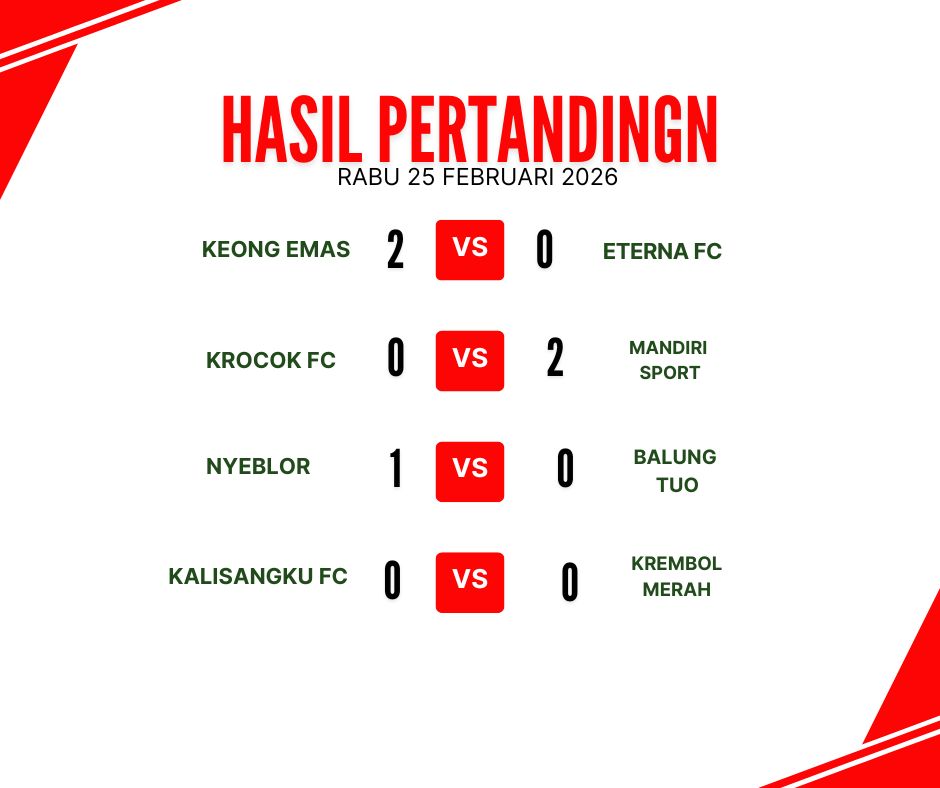 HASIL PERTANDINGN
RABU 25 FEBRUARI 2026

KEONG EMAS 2 VS 0 ETERNA FC

KROCOK FC 0 VS 2 MANDIRI SPORT

NYEBLOR 1 VS 0 BALUNG TUO

KALISANGKU FC 0 VS 0 KREMBOL MERAH